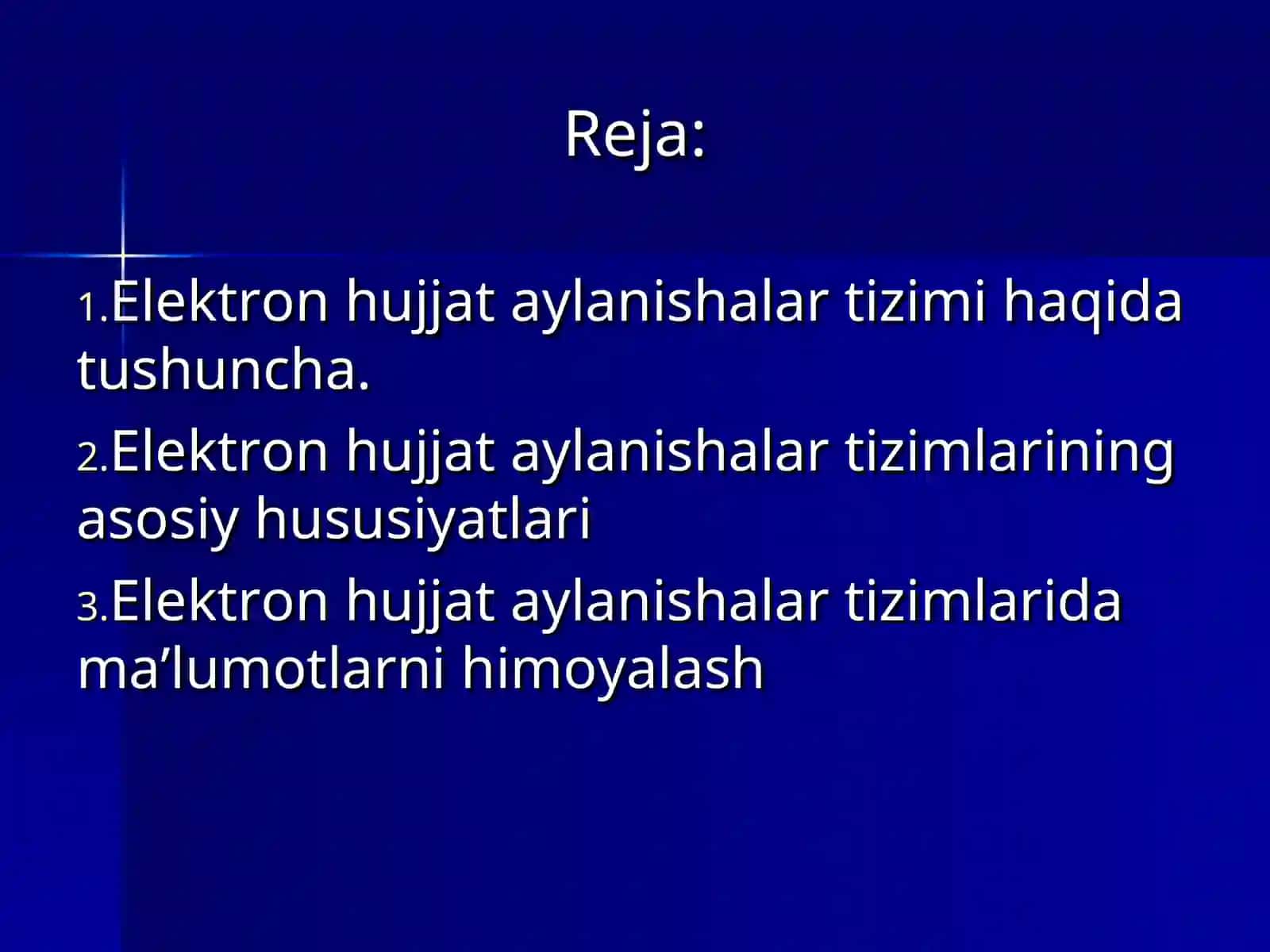 Reja:

1.Elektron hujjat aylanishalar tizimi haqida tushuncha.

2.Elektron hujjat aylanishalar tizimlarining asosiy hususiyatlari

3.Elektron hujjat aylanishalar tizimlarida ma’lumotlarni himoyalash